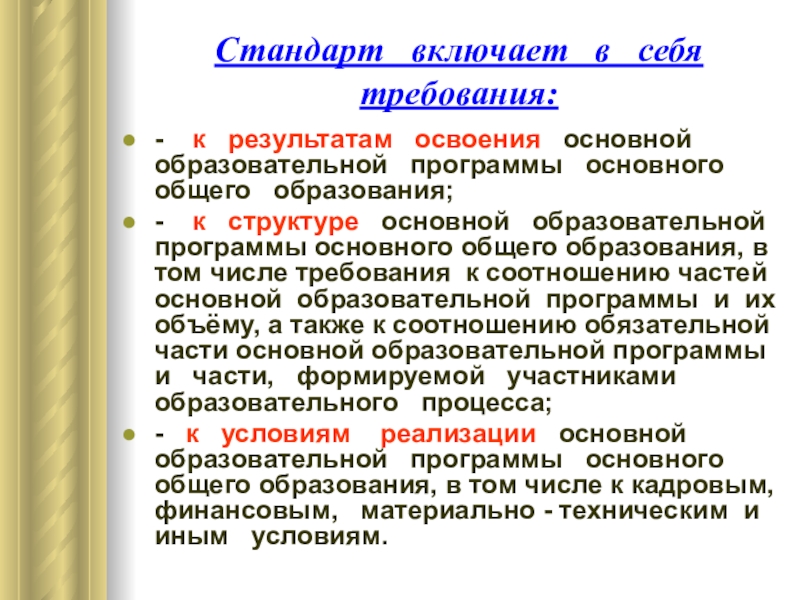 Стандарт включает в себя требования:

- к результатам освоения основной образовательной программы основного общего образования;

- к структуре основной образовательной программы основного общего образования, в том числе требования к соотношению частей основной образовательной программы и их объёму, а также к соотношению обязательной части основной образовательной программы и части, формируемой участниками образовательного процесса;

- к условиям реализации основной образовательной программы основного общего образования, в том числе к кадровым, финансовым, материально - техническим и иным условиям.